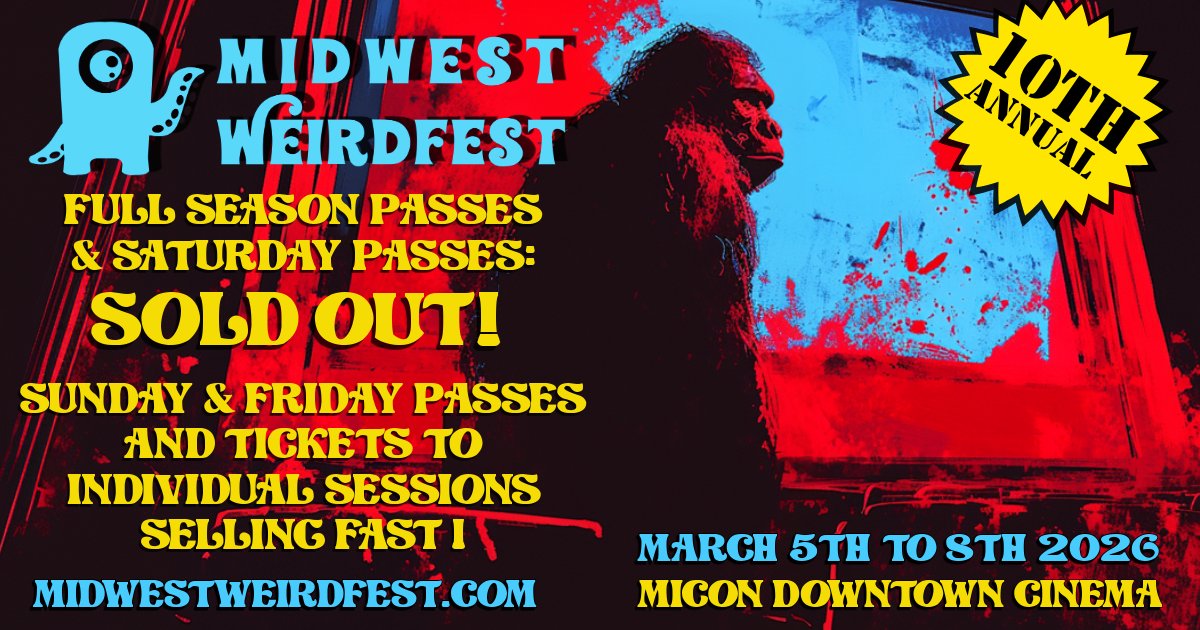 MIDWEST WEIRDFEST

10TH ANNUAL

FULL SEASON PASSES & SATURDAY PASSES:

SOLD OUT!

SUNDAY & FRIDAY PASSES AND TICKETS TO INDIVIDUAL SESSIONS SELLING FAST !

MIDWESTWEIRDFEST.COM

MARCH 5TH TO 8TH 2026
MICON DOWNTOWN CINEMA